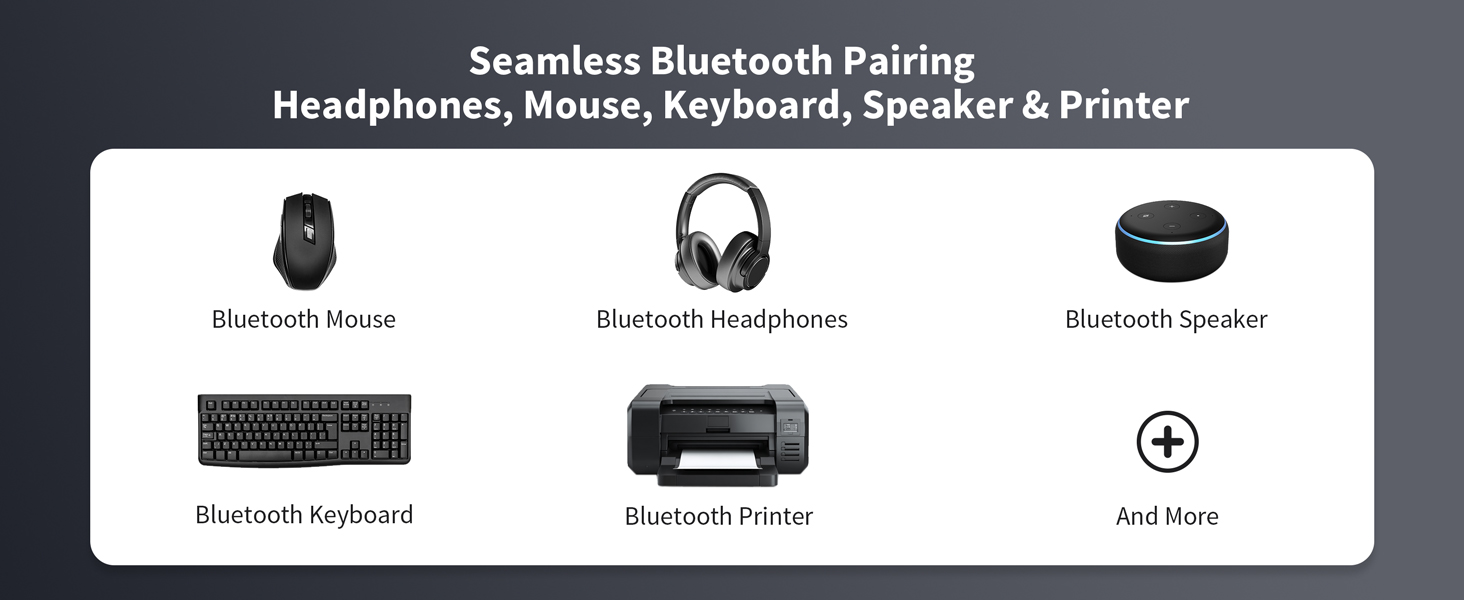 Seamless Bluetooth Pairing
Headphones, Mouse, Keyboard, Speaker & Printer

Bluetooth Mouse

Bluetooth Headphones

Bluetooth Speaker

Bluetooth Keyboard

Bluetooth Printer

And More